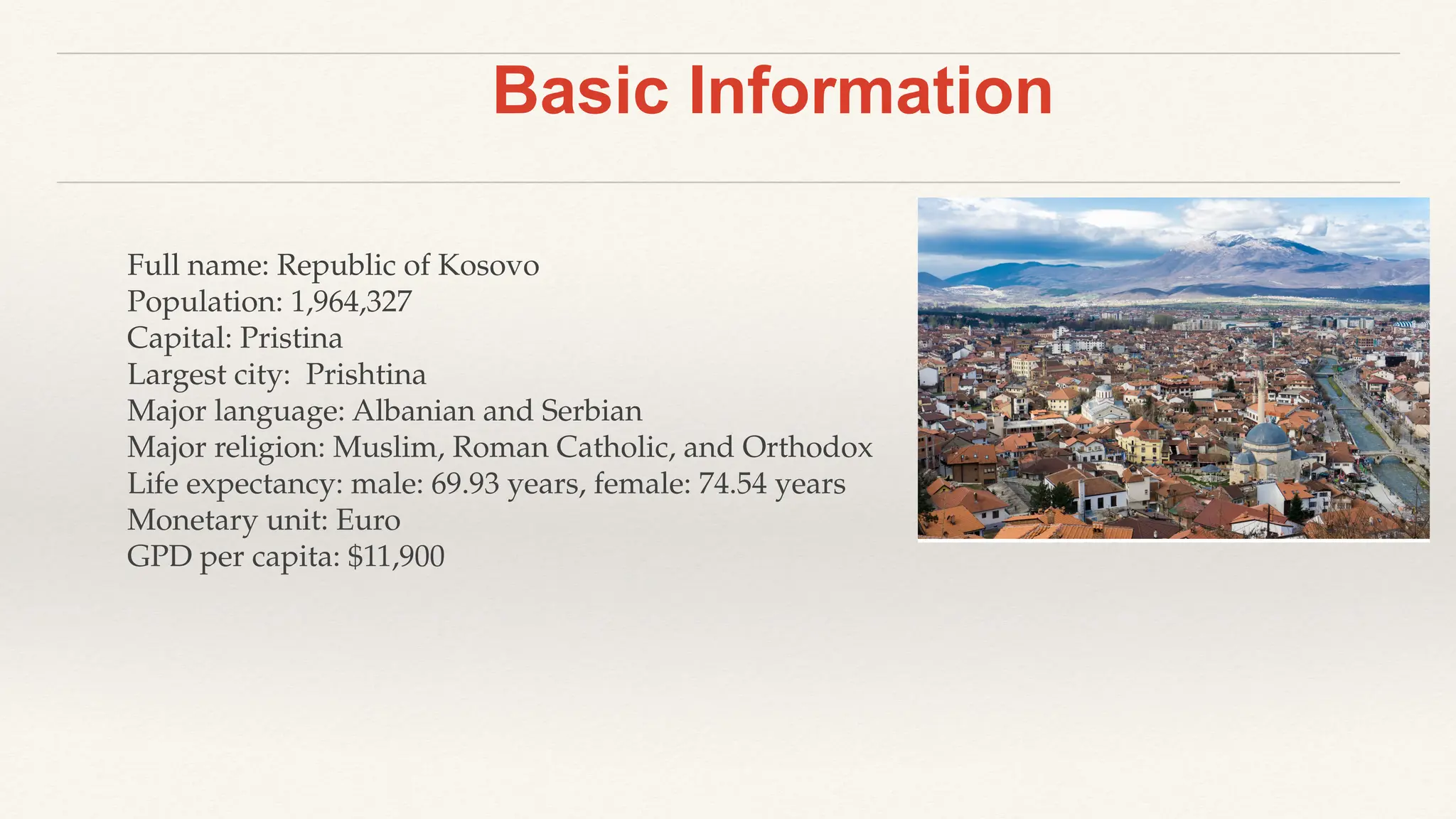 Basic Information

Full name: Republic of Kosovo
Population: 1,964,327
Capital: Pristina
Largest city: Prishtina
Major language: Albanian and Serbian
Major religion: Muslim, Roman Catholic, and Orthodox
Life expectancy: male: 69.93 years, female: 74.54 years
Monetary unit: Euro
GPD per capita: $11,900